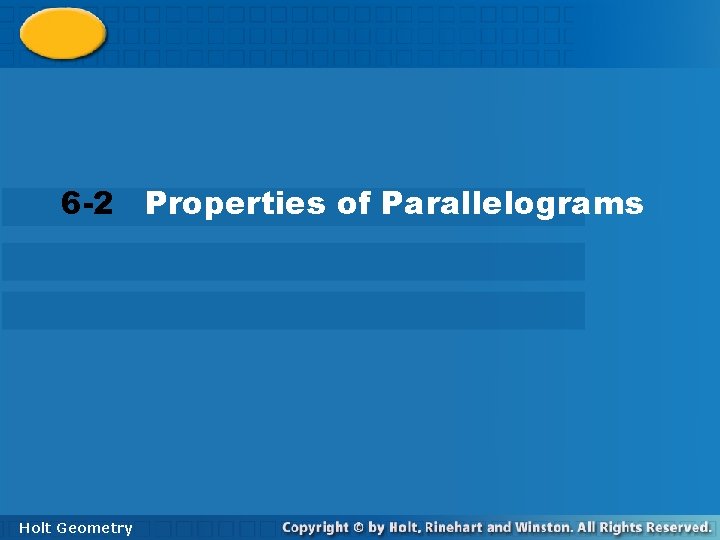 6-2 Properties of Parallelograms

Holt Geometry

Copyright © by Holt, Rinehart and Winston. All Rights Reserved.